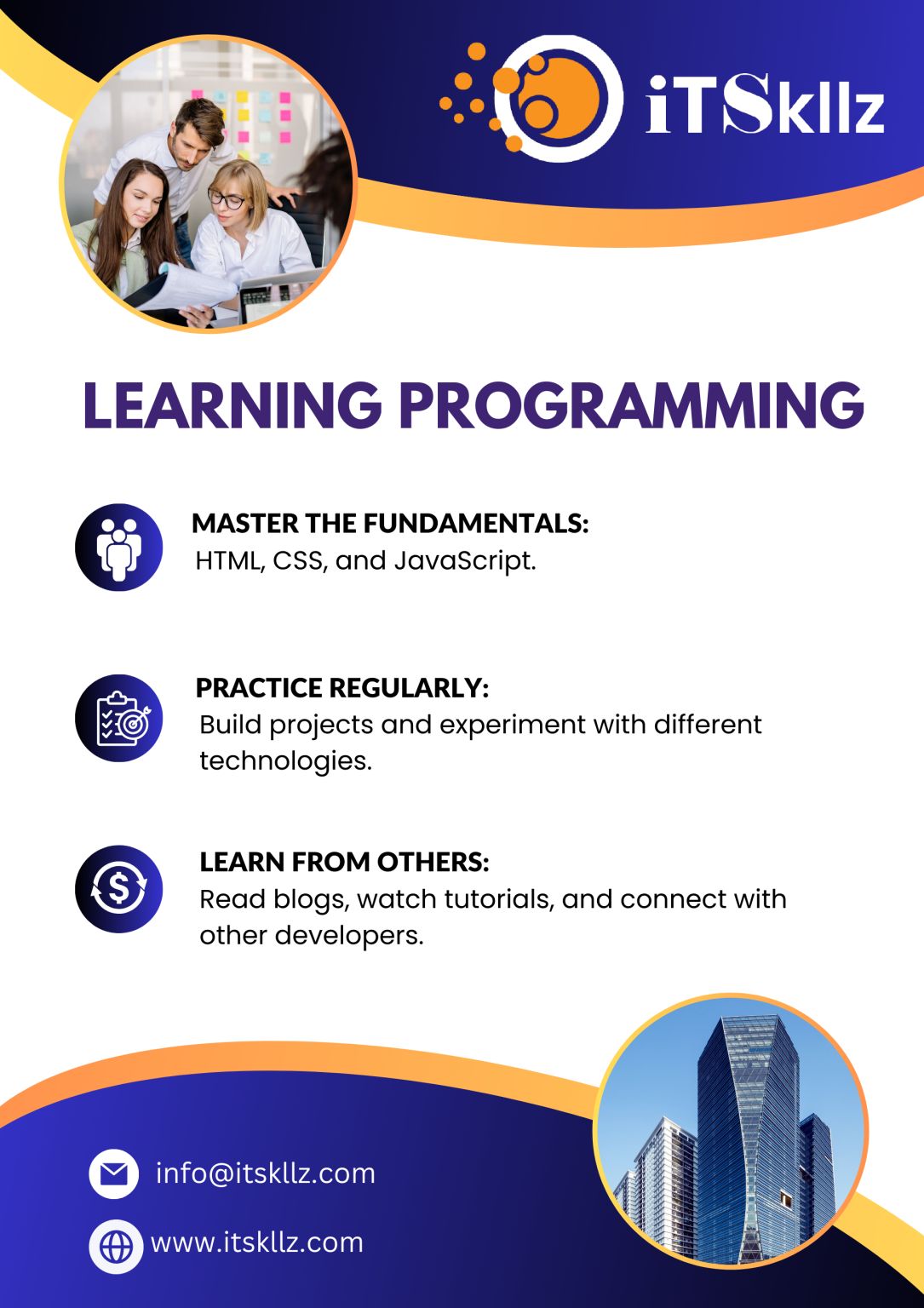 iTSkllz

LEARNING PROGRAMMING

MASTER THE FUNDAMENTALS:
HTML, CSS, and JavaScript.

PRACTICE REGULARLY:
Build projects and experiment with different technologies.

LEARN FROM OTHERS:
Read blogs, watch tutorials, and connect with other developers.

info@itskllz.com

www.itskllz.com